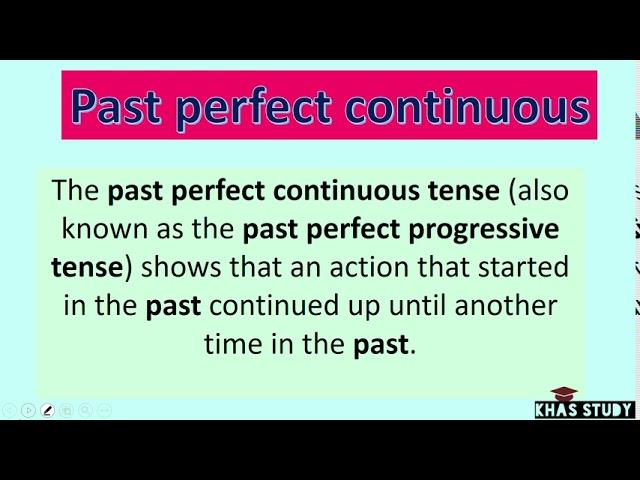 Past perfect continuous

The past perfect continuous tense (also known as the past perfect progressive tense) shows that an action that started in the past continued up until another time in the past.

KHAS STUDY